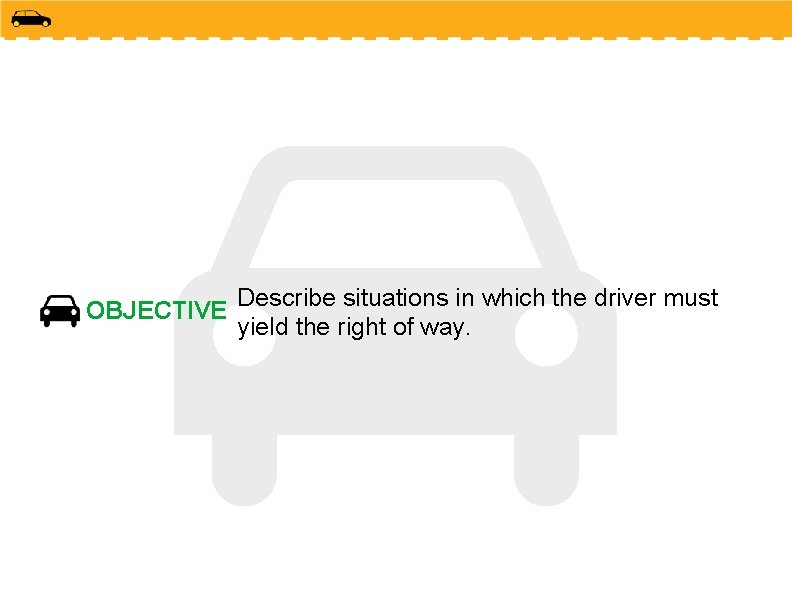 OBJECTIVE Describe situations in which the driver must yield the right of way.